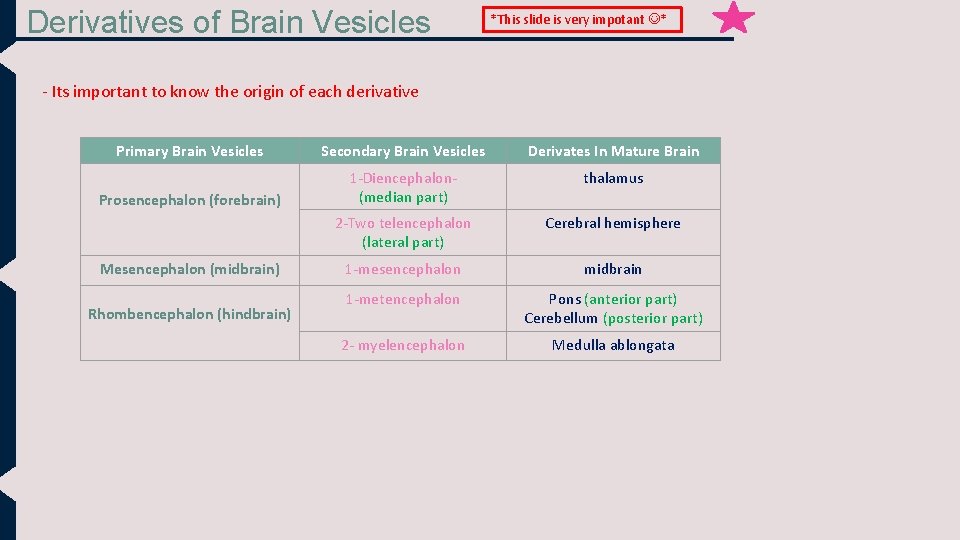 Derivatives of Brain Vesicles

*This slide is very impotant ☺*

- Its important to know the origin of each derivative

| Primary Brain Vesicles | Secondary Brain Vesicles | Derivates In Mature Brain |
|---|---|---|
| Prosencephalon (forebrain) | 1-Diencephalon- (median part) | thalamus |
| | 2-Two telencephalon (lateral part) | Cerebral hemisphere |
| Mesencephalon (midbrain) | 1-mesencephalon | midbrain |
| Rhombencephalon (hindbrain) | 1-metencephalon | Pons (anterior part) Cerebellum (posterior part) |
| | 2- myelencephalon | Medulla ablongata |